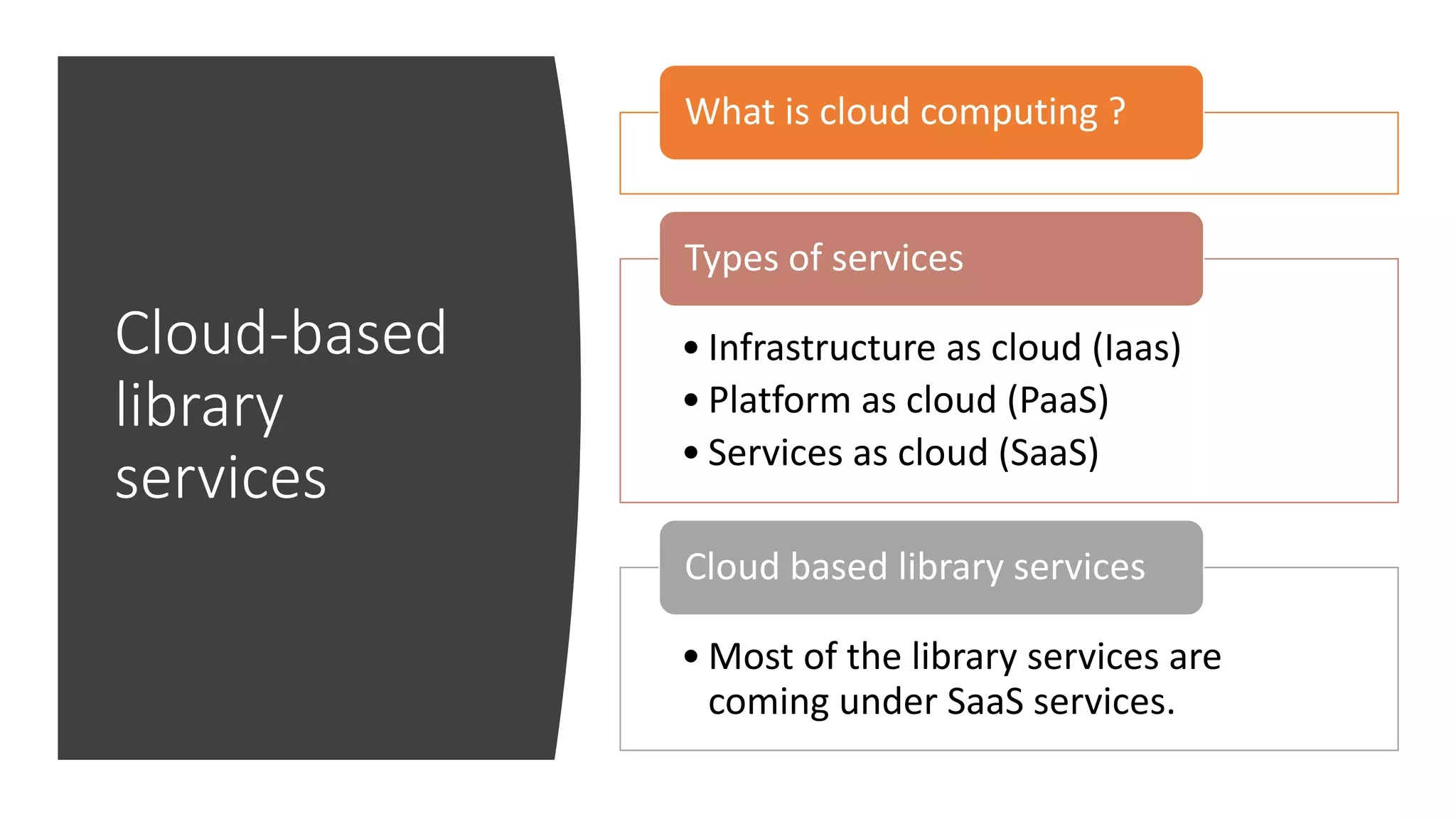 Cloud-based library services

What is cloud computing ?

Types of services

• Infrastructure as cloud (Iaas)
• Platform as cloud (PaaS)
• Services as cloud (SaaS)

Cloud based library services

• Most of the library services are coming under SaaS services.